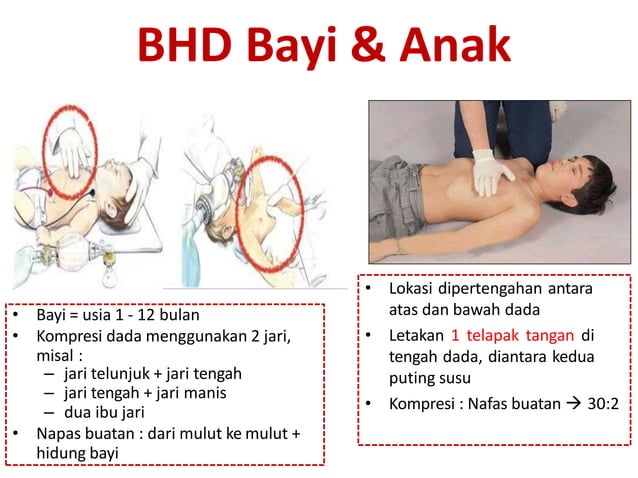 BHD Bayi & Anak

• Bayi = usia 1 - 12 bulan
• Kompresi dada menggunakan 2 jari, misal :
– jari telunjuk + jari tengah
– jari tengah + jari manis
– dua ibu jari
• Napas buatan : dari mulut ke mulut + hidung bayi

• Lokasi dipertengahan antara atas dan bawah dada
• Letakan 1 telapak tangan di tengah dada, diantara kedua puting susu
• Kompresi : Nafas buatan → 30:2